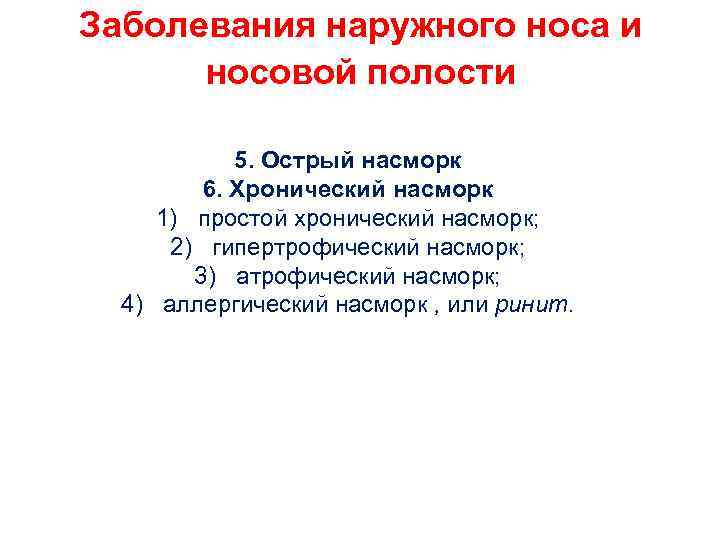 Заболевания наружного носа и носовой полости

5. Острый насморк
6. Хронический насморк
1) простой хронический насморк;
2) гипертрофический насморк;
3) атрофический насморк;
4) аллергический насморк , или ринит.